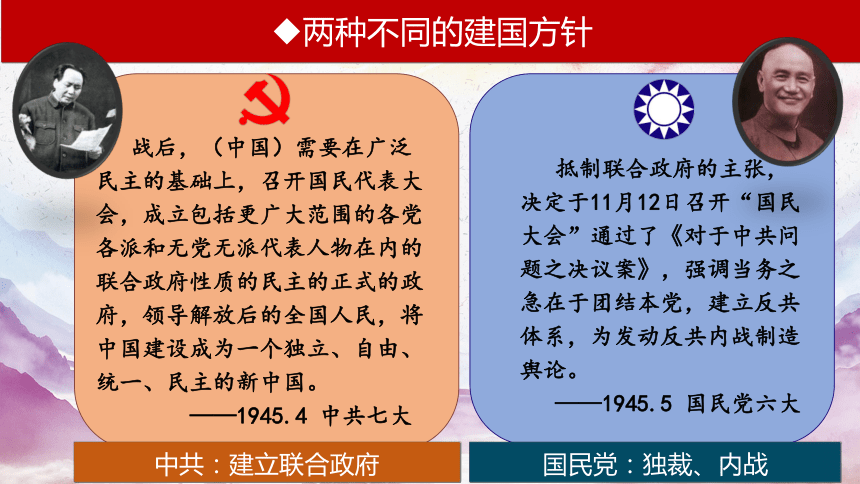 ◆两种不同的建国方针

战后，（中国）需要在广泛民主的基础上，召开国民代表大会，成立包括更广大范围的各党各派和无党无派代表人物在内的联合政府性质的民主的正式的政府，领导解放后的全国人民，将中国建设成为一个独立、自由、统一、民主的新中国。

——1945.4 中共七大

中共：建立联合政府

抵制联合政府的主张，决定于11月12日召开“国民大会”通过了《对于中共问题之决议案》，强调当务之急在于团结本党，建立反共体系，为发动反共内战制造舆论。

——1945.5 国民党六大

国民党：独裁、内战